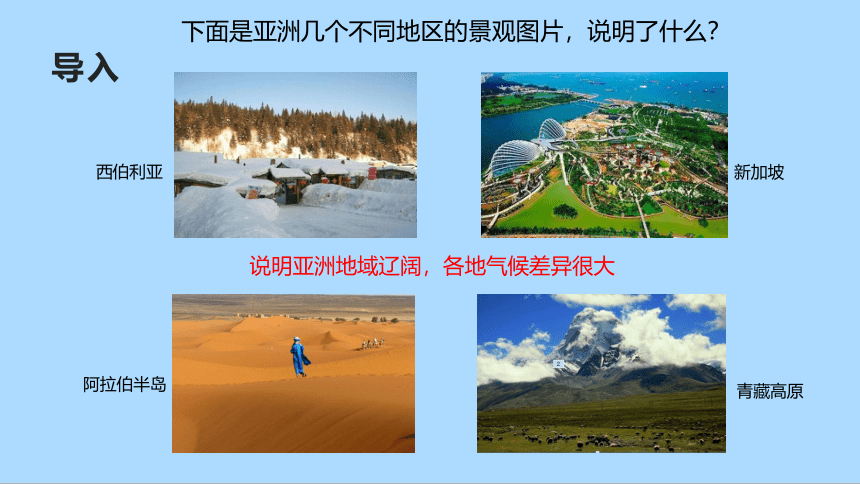 下面是亚洲几个不同地区的景观图片，说明了什么?

导入

西伯利亚

新加坡

说明亚洲地域辽阔，各地气候差异很大

阿拉伯半岛

青藏高原